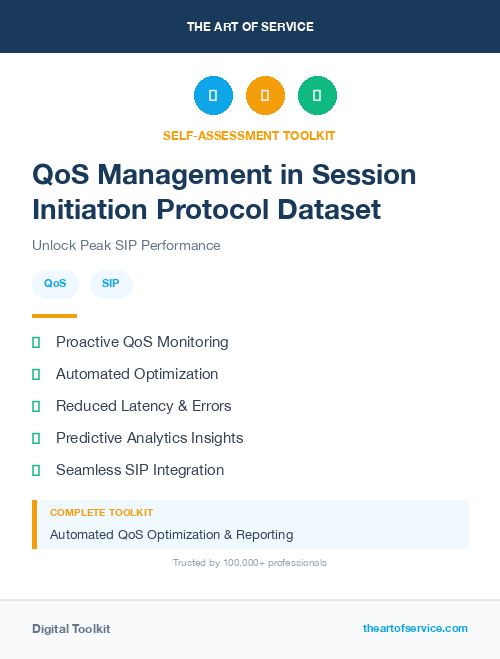 THE ART OF SERVICE

SELF-ASSESSMENT TOOLKIT

QoS Management in Session Initiation Protocol Dataset

Unlock Peak SIP Performance

QoS SIP

Proactive QoS Monitoring

Automated Optimization

Reduced Latency & Errors

Predictive Analytics Insights

Seamless SIP Integration

COMPLETE TOOLKIT

Automated QoS Optimization & Reporting

Trusted by 100,000+ professionals

Digital Toolkit

theartofservice.com